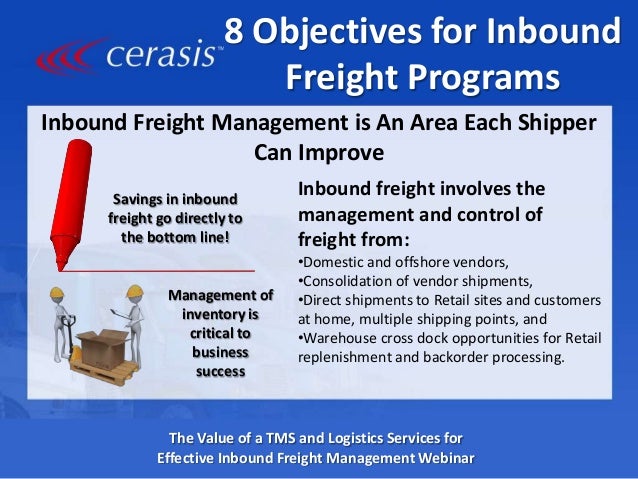 cerasis™

8 Objectives for Inbound Freight Programs

Inbound Freight Management is An Area Each Shipper Can Improve

Savings in inbound freight go directly to the bottom line!

Management of inventory is critical to business success

Inbound freight involves the management and control of freight from:
•Domestic and offshore vendors,
•Consolidation of vendor shipments,
•Direct shipments to Retail sites and customers at home, multiple shipping points, and
•Warehouse cross dock opportunities for Retail replenishment and backorder processing.

The Value of a TMS and Logistics Services for Effective Inbound Freight Management Webinar